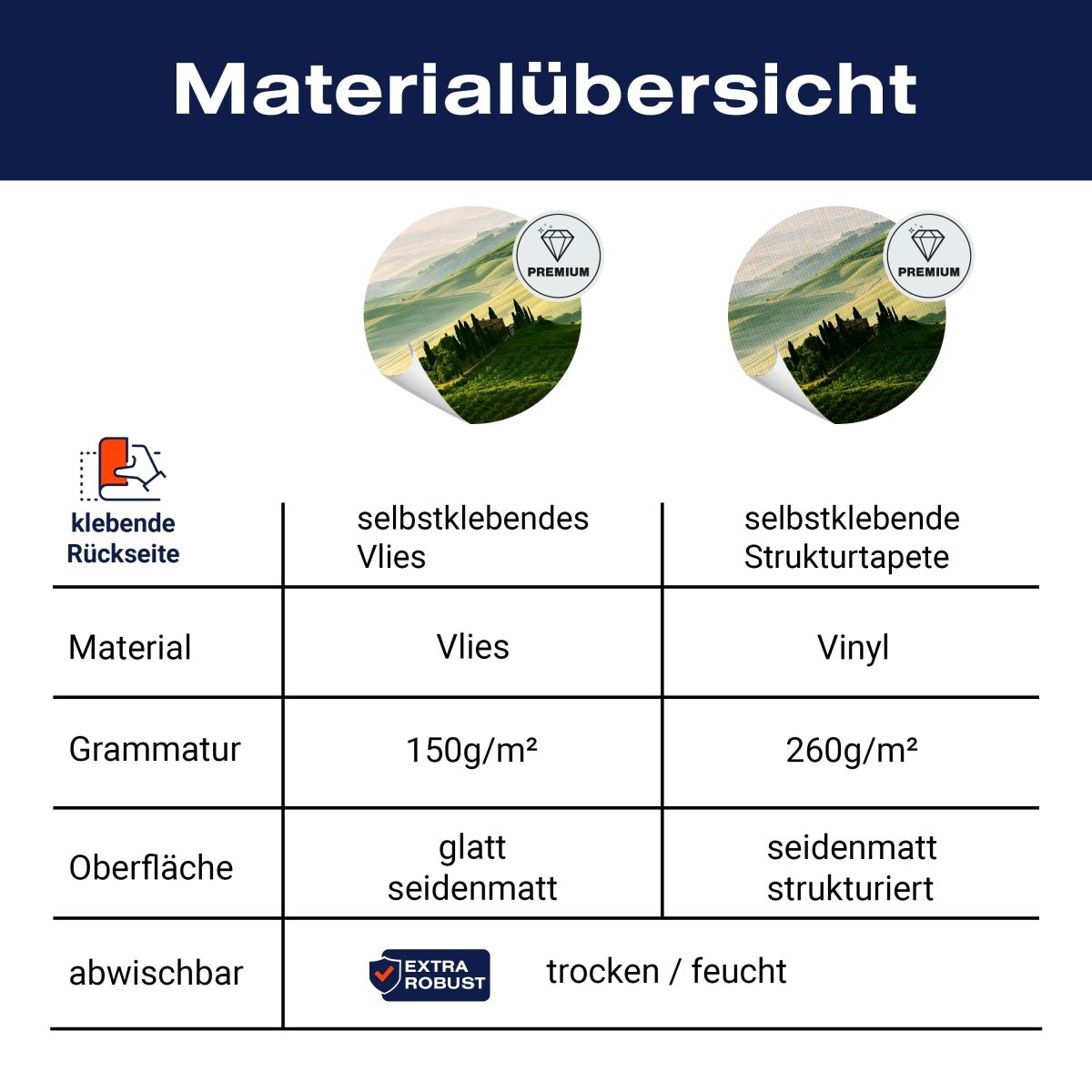 Materialübersicht

PREMIUM

PREMIUM

| klebende Rückseite | selbstklebendes Vlies | selbstklebende Strukturtapete |
|---|---|---|
| Material | Vlies | Vinyl |
| Grammatur | 150g/m² | 260g/m² |
| Oberfläche | glatt seidenmatt | seidenmatt strukturiert |
| abwischbar | EXTRA ROBUST trocken / feucht | |